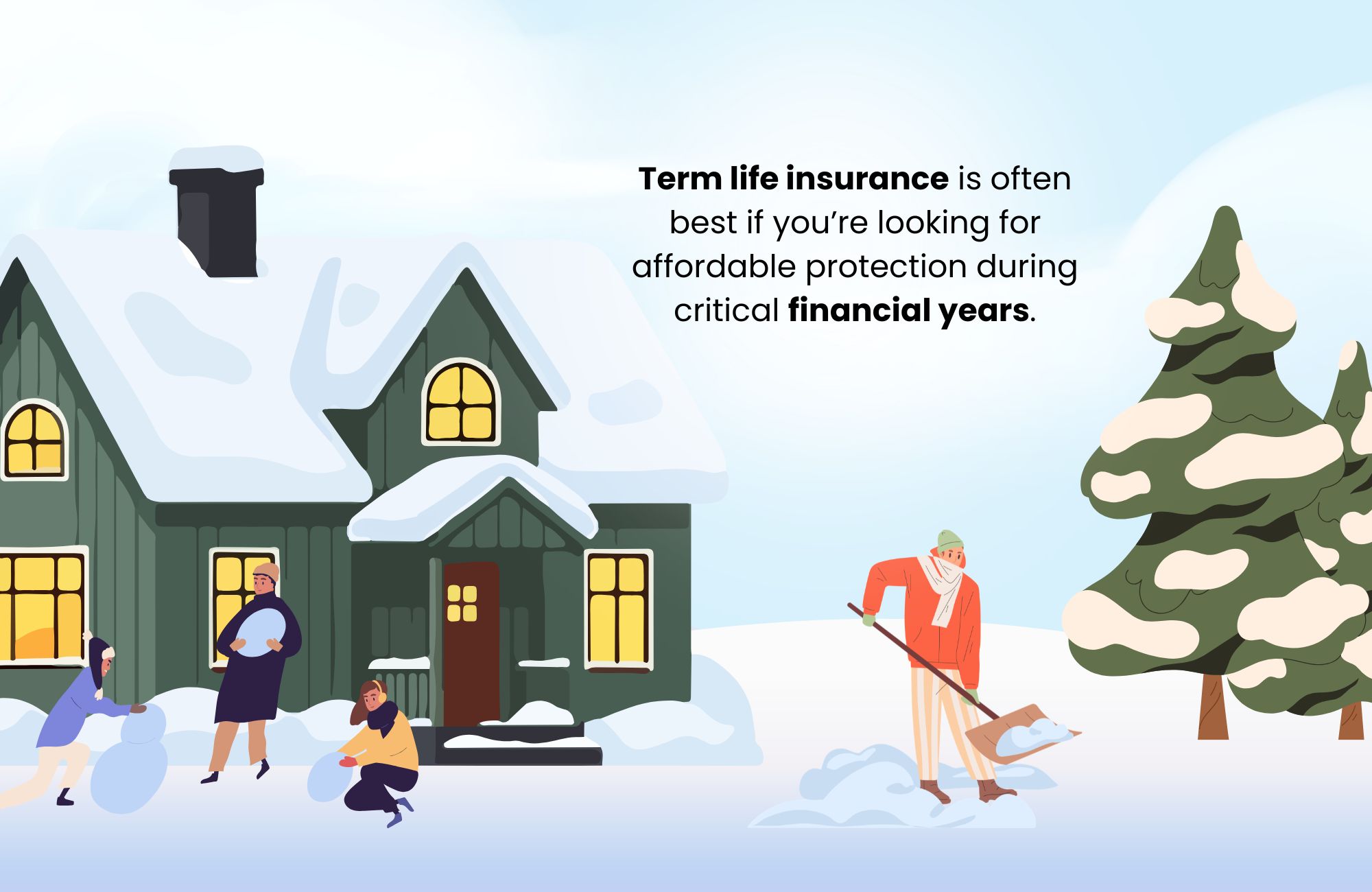 Term life insurance is often best if you’re looking for affordable protection during critical financial years.